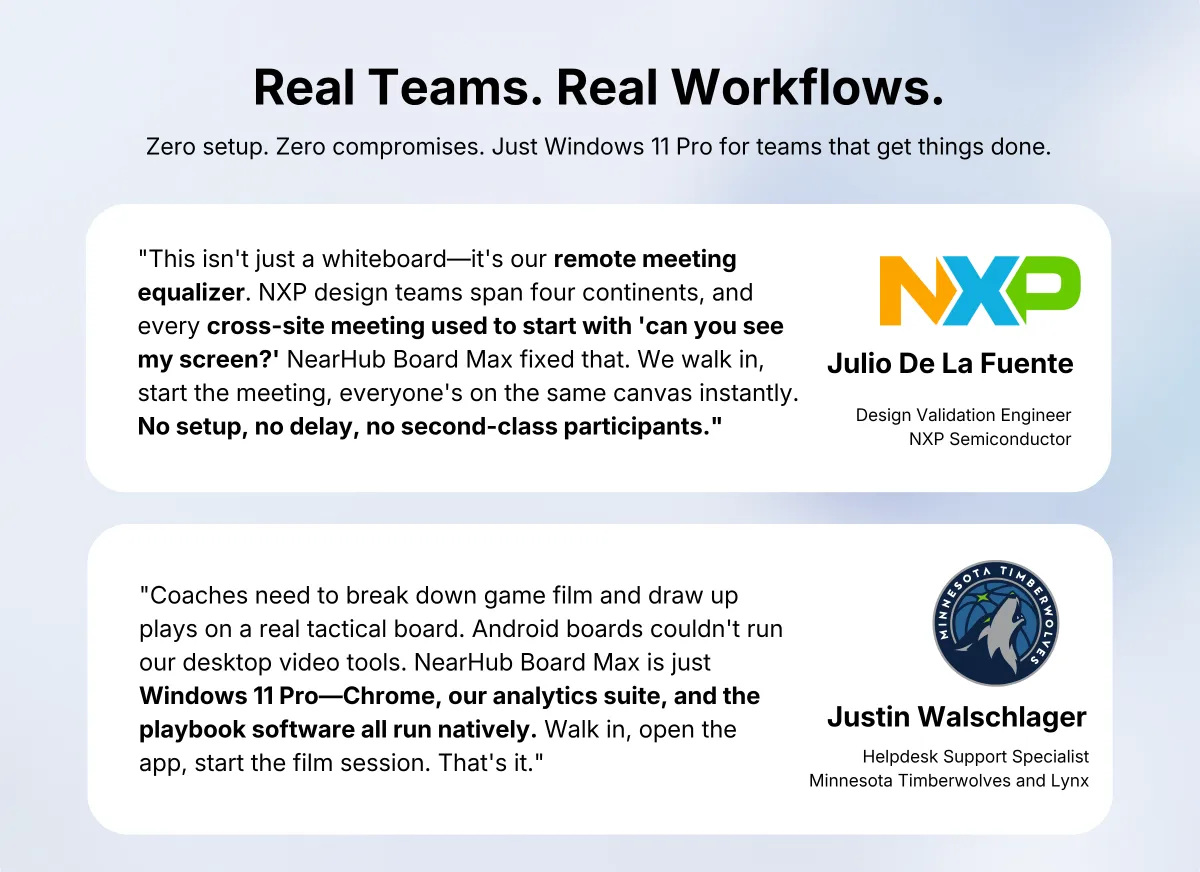 Real Teams. Real Workflows.

Zero setup. Zero compromises. Just Windows 11 Pro for teams that get things done.

"This isn't just a whiteboard—it's our remote meeting equalizer. NXP design teams span four continents, and every cross-site meeting used to start with 'can you see my screen?' NearHub Board Max fixed that. We walk in, start the meeting, everyone's on the same canvas instantly. No setup, no delay, no second-class participants."

NXP

Julio De La Fuente

Design Validation Engineer
NXP Semiconductor

"Coaches need to break down game film and draw up plays on a real tactical board. Android boards couldn't run our desktop video tools. NearHub Board Max is just Windows 11 Pro—Chrome, our analytics suite, and the playbook software all run natively. Walk in, open the app, start the film session. That's it."

MINNESOTA TIMBERWOLVES

Justin Walschlager

Helpdesk Support Specialist
Minnesota Timberwolves and Lynx